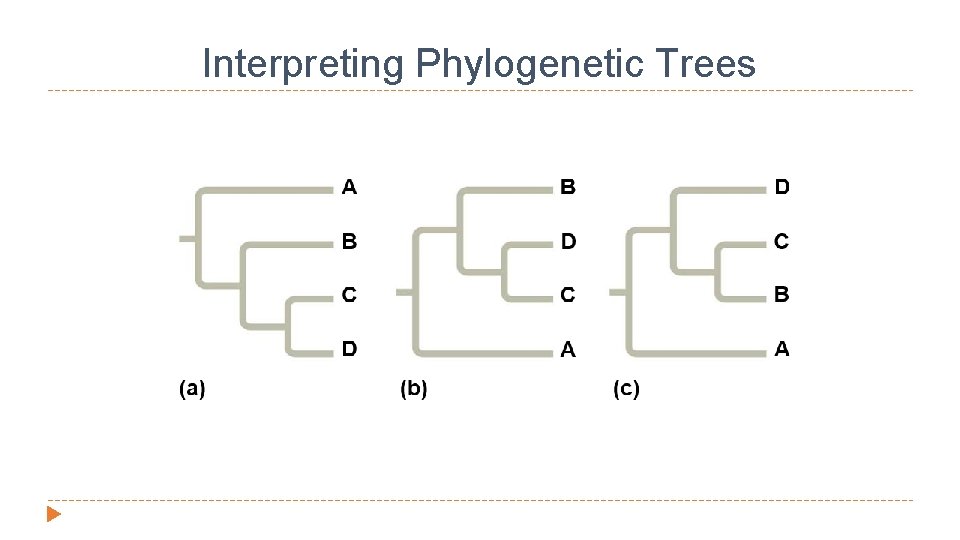 Interpreting Phylogenetic Trees

A
B
C
D
(a)

B
D
C
A
(b)

D
C
B
A
(c)